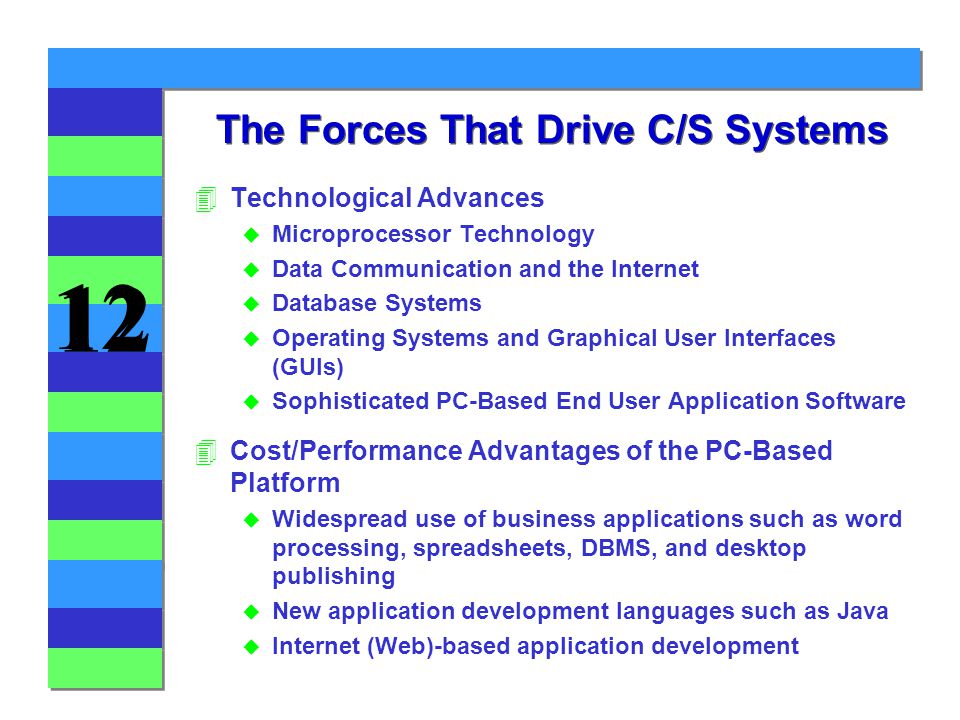 12

The Forces That Drive C/S Systems

Technological Advances

Microprocessor Technology

Data Communication and the Internet

Database Systems

Operating Systems and Graphical User Interfaces (GUIs)

Sophisticated PC-Based End User Application Software

Cost/Performance Advantages of the PC-Based Platform

Widespread use of business applications such as word processing, spreadsheets, DBMS, and desktop publishing

New application development languages such as Java

Internet (Web)-based application development